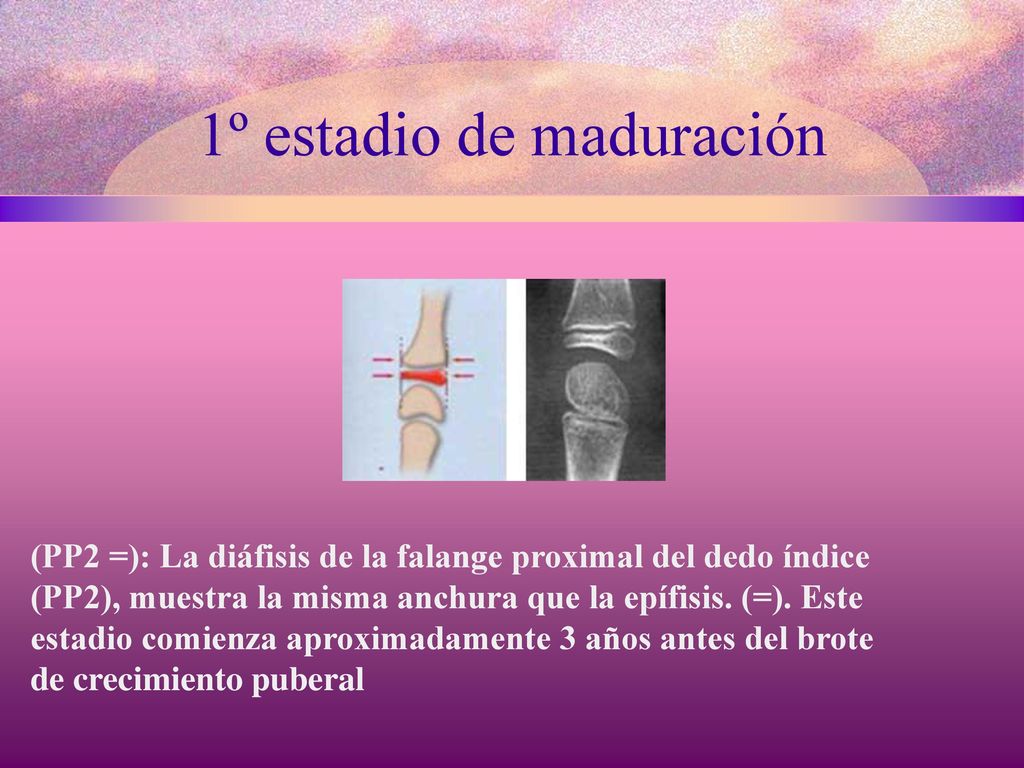 1º estadio de maduración

(PP2 =): La diáfisis de la falange proximal del dedo índice (PP2), muestra la misma anchura que la epífisis. (=). Este estadio comienza aproximadamente 3 años antes del brote de crecimiento puberal